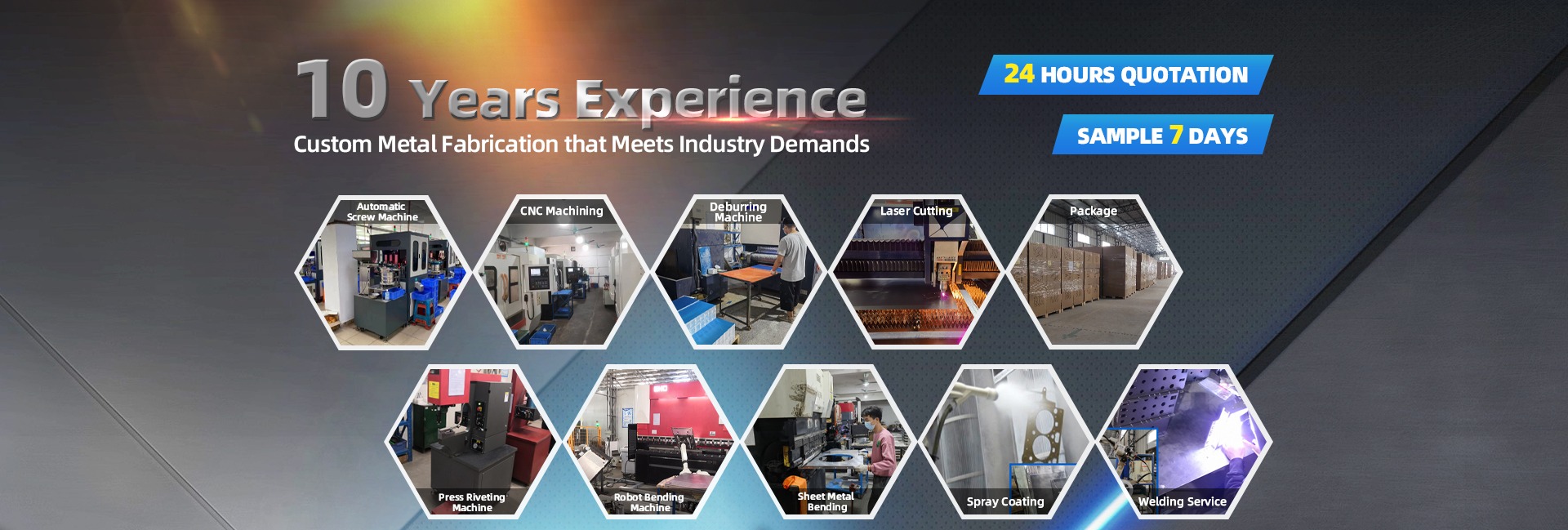 10 Years Experience
Custom Metal Fabrication that Meets Industry Demands

24 HOURS QUOTATION

SAMPLE 7 DAYS

Automatic Screw Machine

CNC Machining

Deburring Machine

Laser Cutting

Package

Press Riveting Machine

Robot Bending Machine

Sheet Metal Bending

Spray Coating

Welding Service